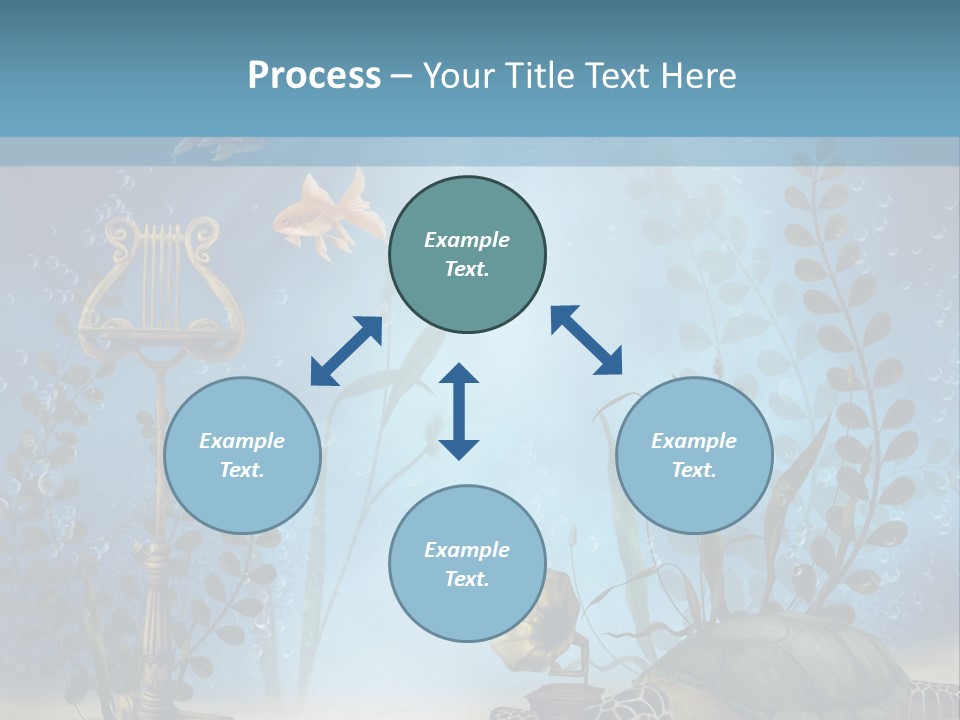 Process – Your Title Text Here

Example Text.

Example Text.

Example Text.

Example Text.